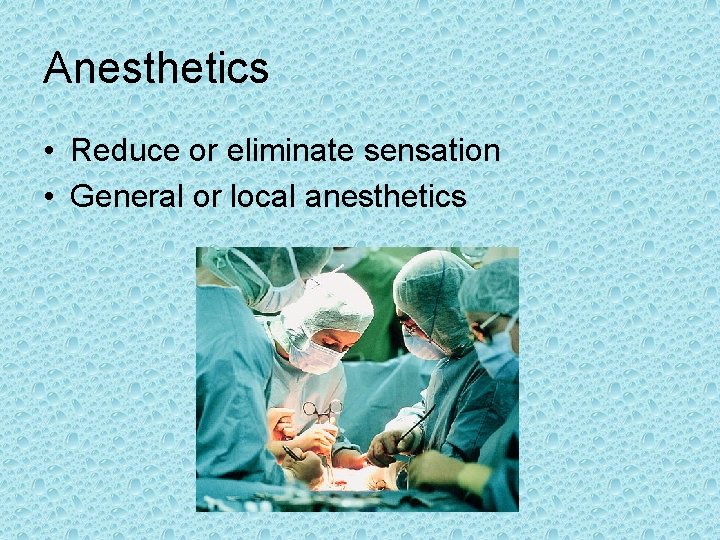 Anesthetics

• Reduce or eliminate sensation
• General or local anesthetics